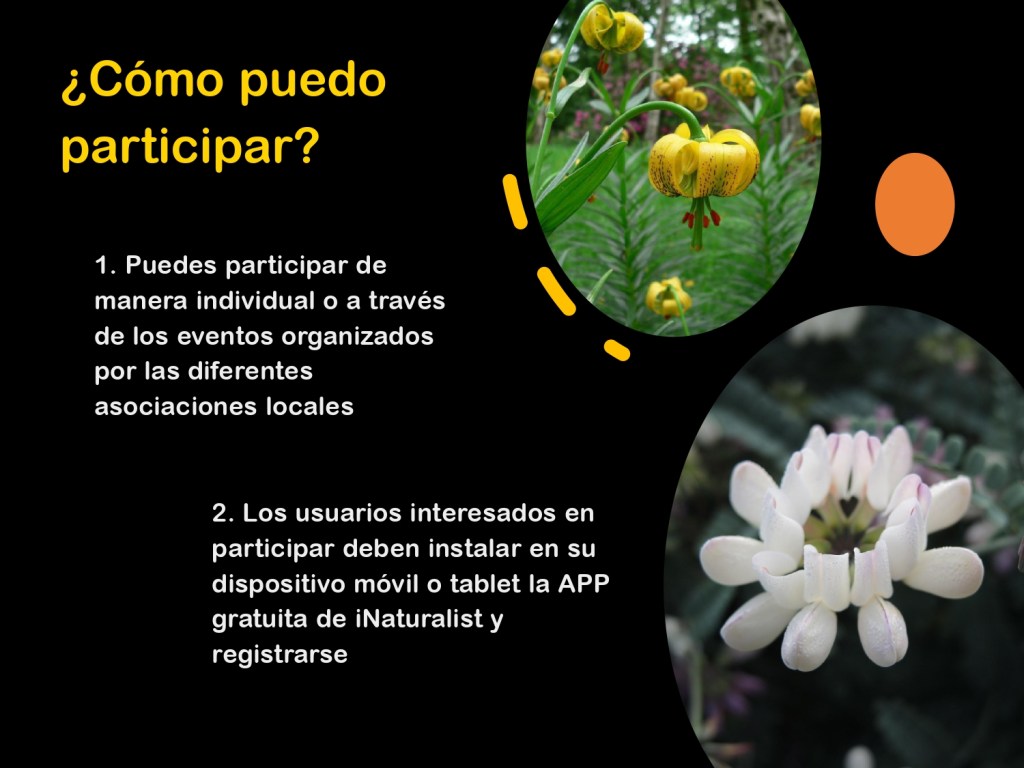 ¿Cómo puedo participar?

1. Puedes participar de manera individual o a través de los eventos organizados por las diferentes asociaciones locales

2. Los usuarios interesados en participar deben instalar en su dispositivo móvil o tablet la APP gratuita de iNaturalist y registrarse